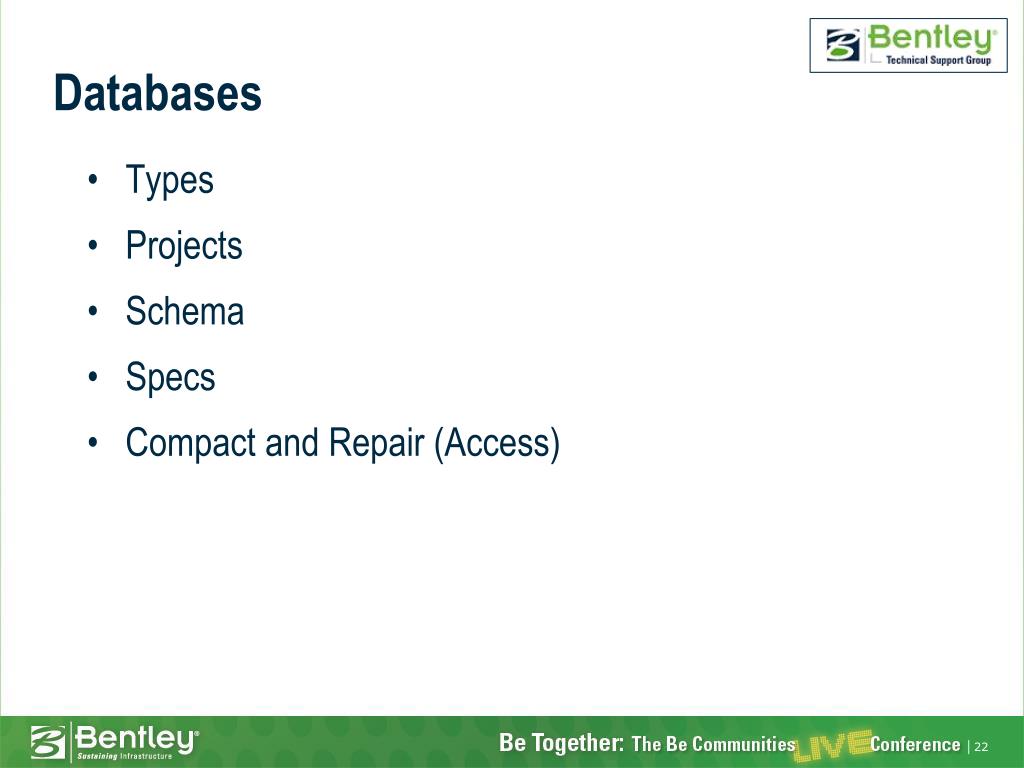 Bentley®
Technical Support Group

Databases

• Types
• Projects
• Schema
• Specs
• Compact and Repair (Access)

Bentley®
Sustaining Infrastructure

Be Together: The Be Communities LIVE Conference | 22